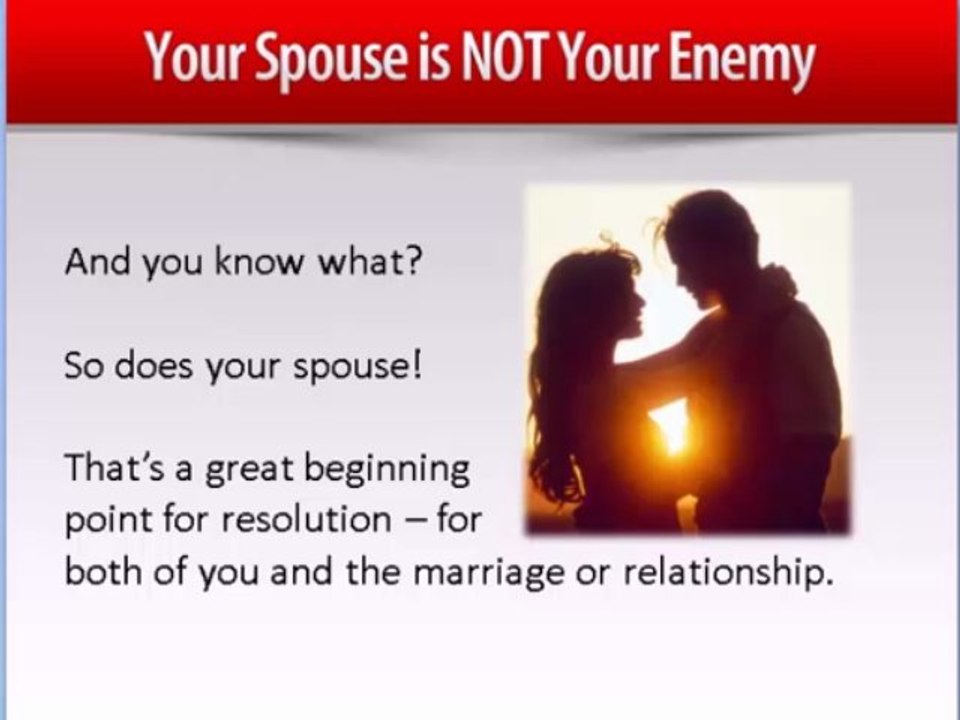 Your Spouse is NOT Your Enemy

And you know what?

So does your spouse!

That's a great beginning point for resolution – for both of you and the marriage or relationship.